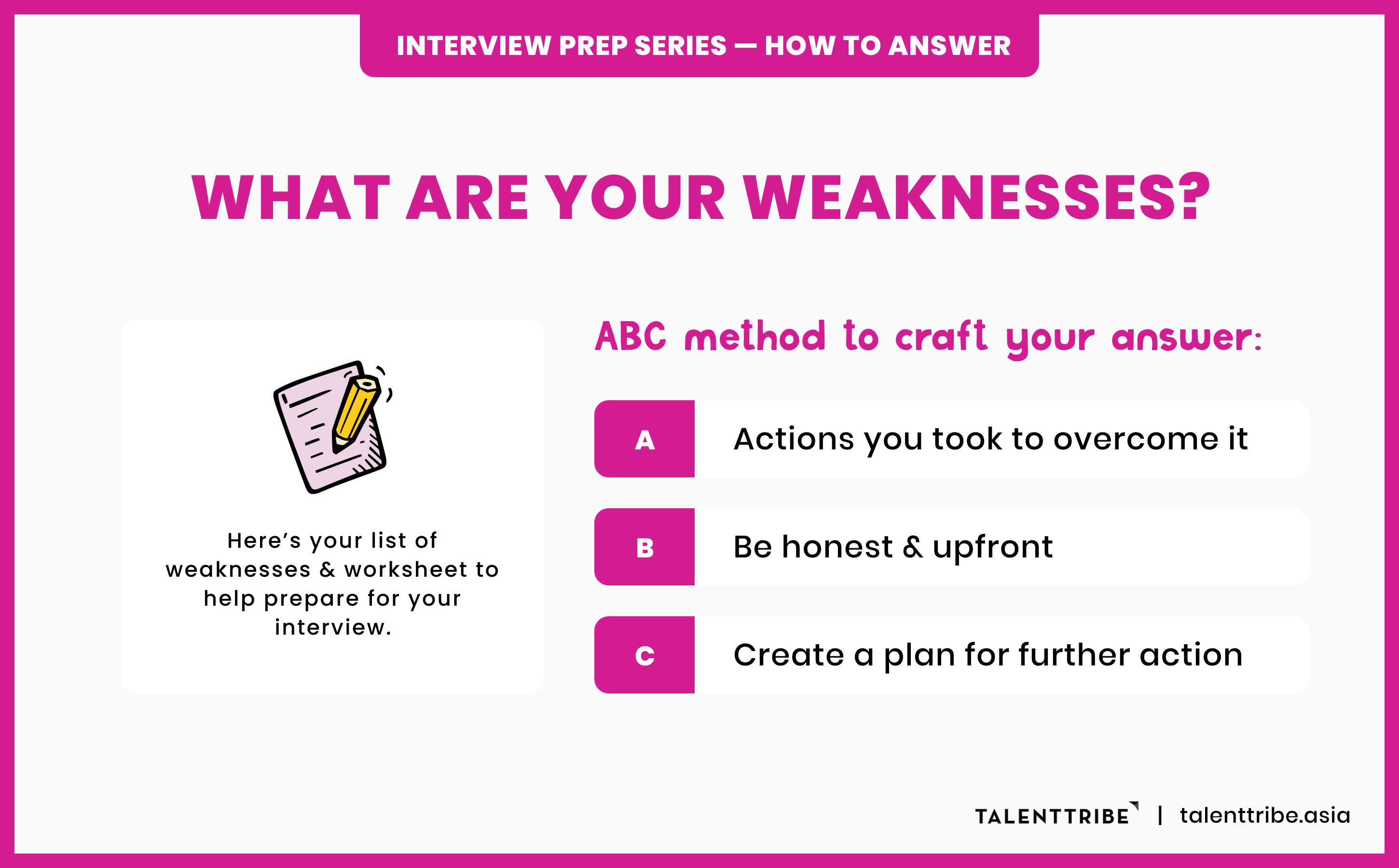 INTERVIEW PREP SERIES — HOW TO ANSWER

WHAT ARE YOUR WEAKNESSES?

Here's your list of weaknesses & worksheet to help prepare for your interview.

ABC method to craft your answer:

A Actions you took to overcome it

B Be honest & upfront

C Create a plan for further action

TALENTTRIBE | talenttribe.asia